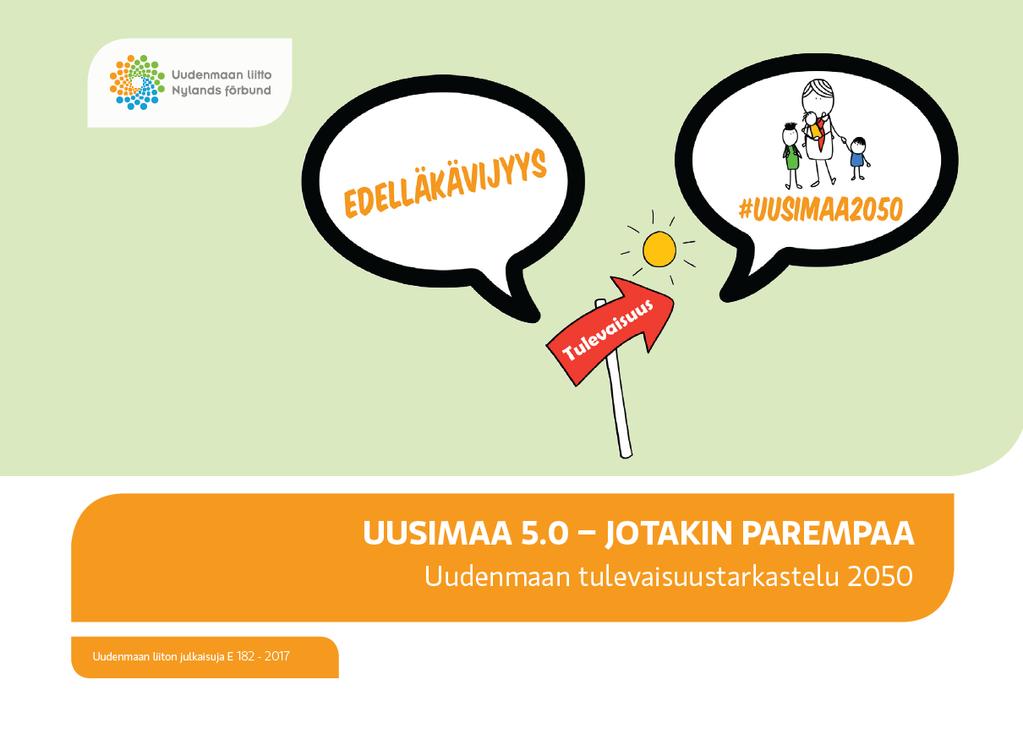 Uudenmaan liitto
Nylands förbund

EDELLÄKÄVIJYYS

#UUSIMAA2050

Tulevaisuus

UUSIMAA 5.0 – JOTAKIN PAREMPAA
Uudenmaan tulevaisuustarkastelu 2050

Uudenmaan liiton julkaisuja E 182 - 2017